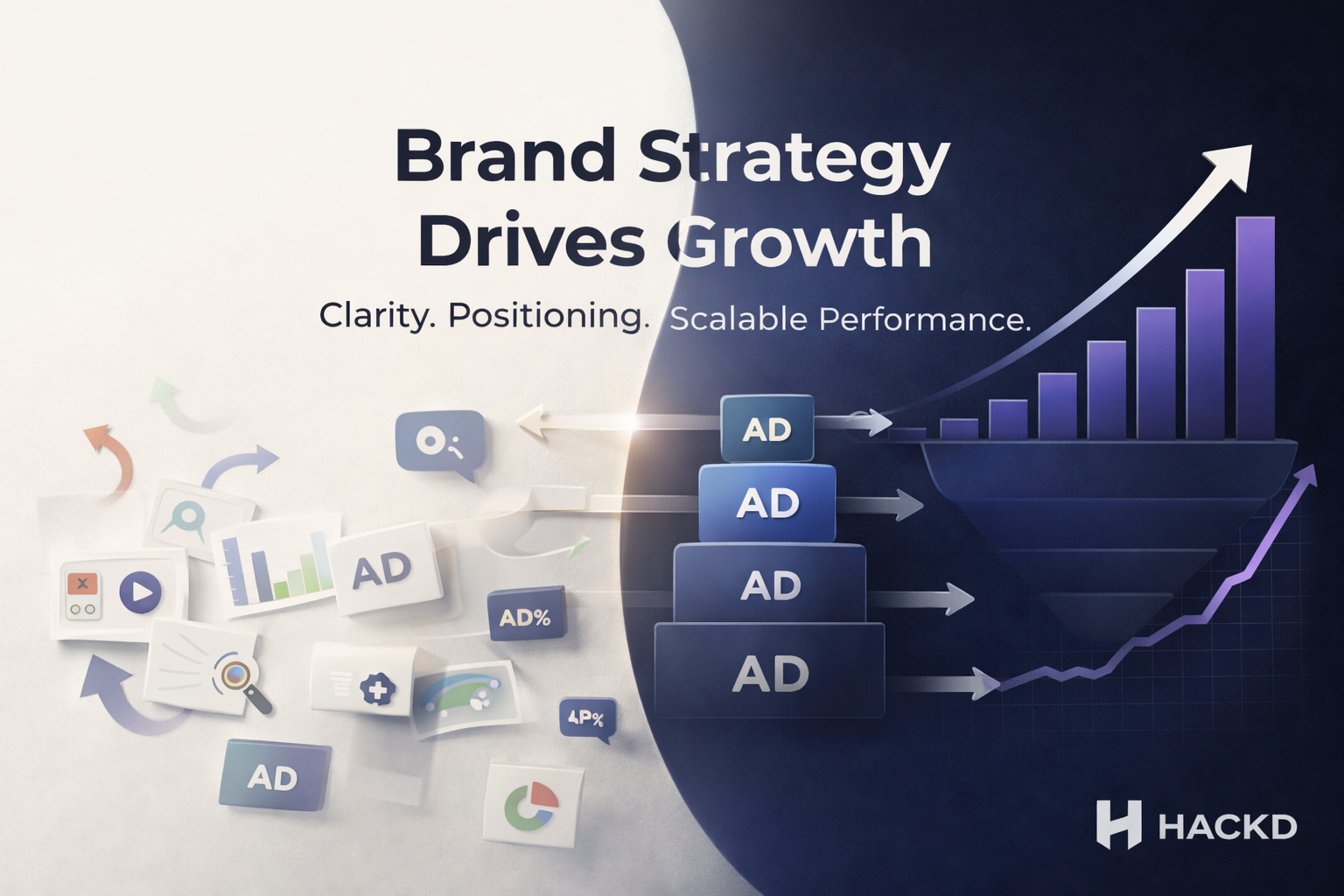 Brand Strategy Drives Growth

Clarity. Positioning. Scalable Performance.

AD
AD
AD
AD

AD

AD%

4P%

AD

HACKD